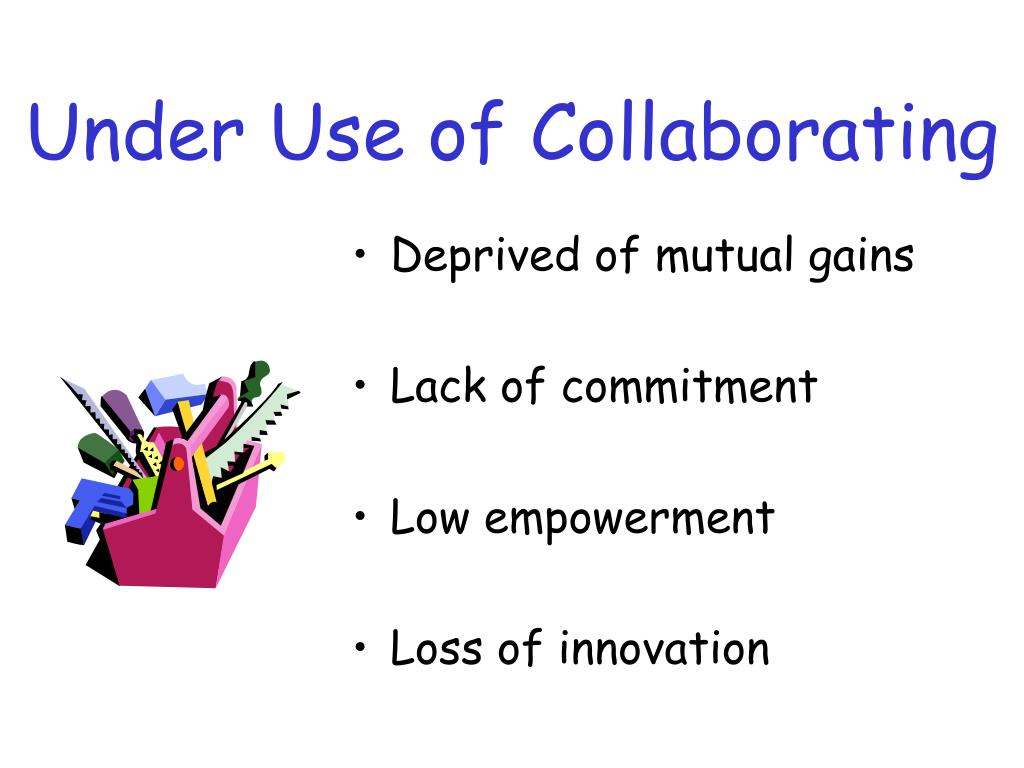 Under Use of Collaborating

• Deprived of mutual gains

• Lack of commitment

• Low empowerment

• Loss of innovation